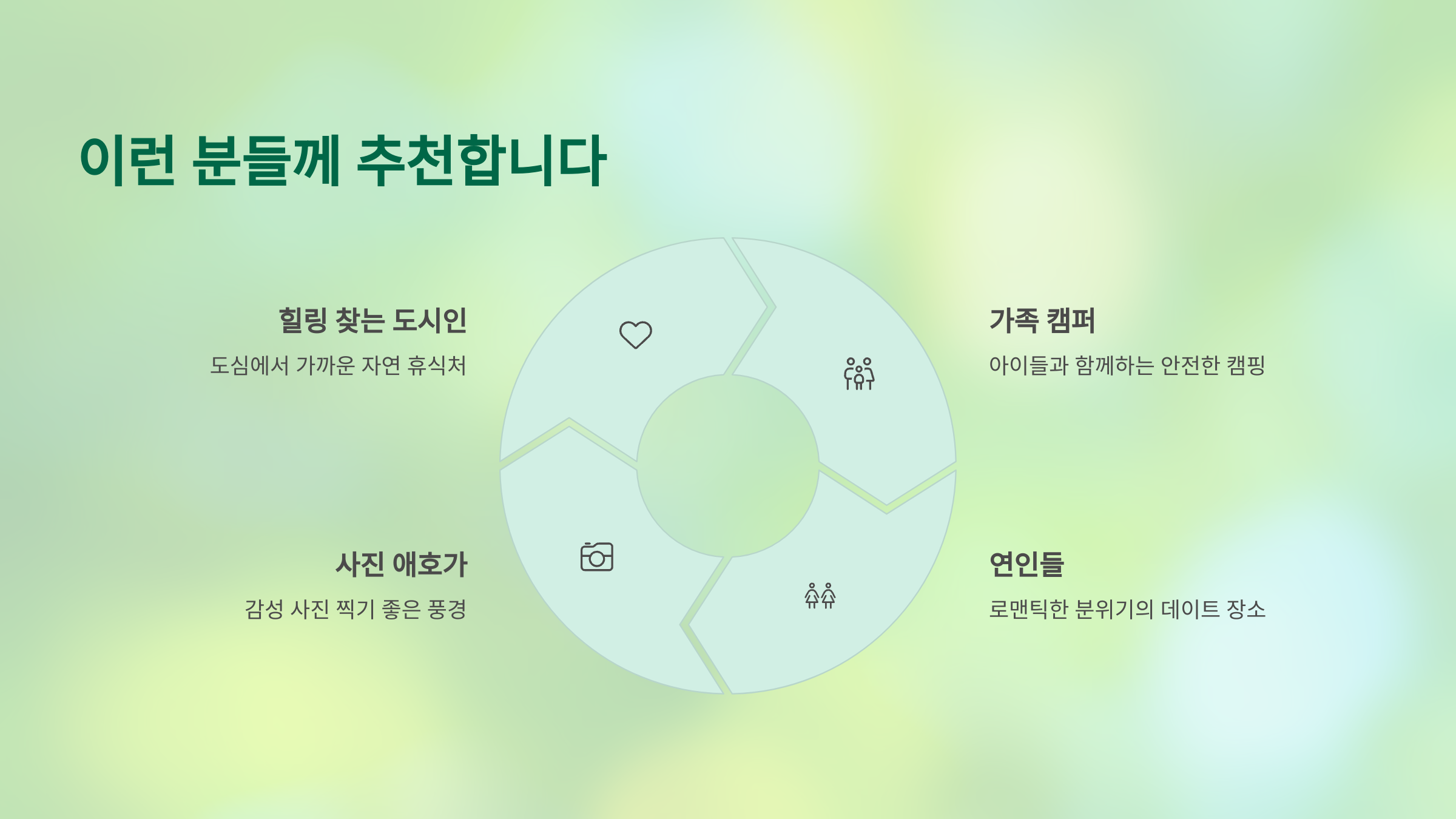 이런 분들께 추천합니다

힐링 찾는 도시인

도심에서 가까운 자연 휴식처

가족 캠퍼

아이들과 함께하는 안전한 캠핑

사진 애호가

감성 사진 찍기 좋은 풍경

연인들

로맨틱한 분위기의 데이트 장소